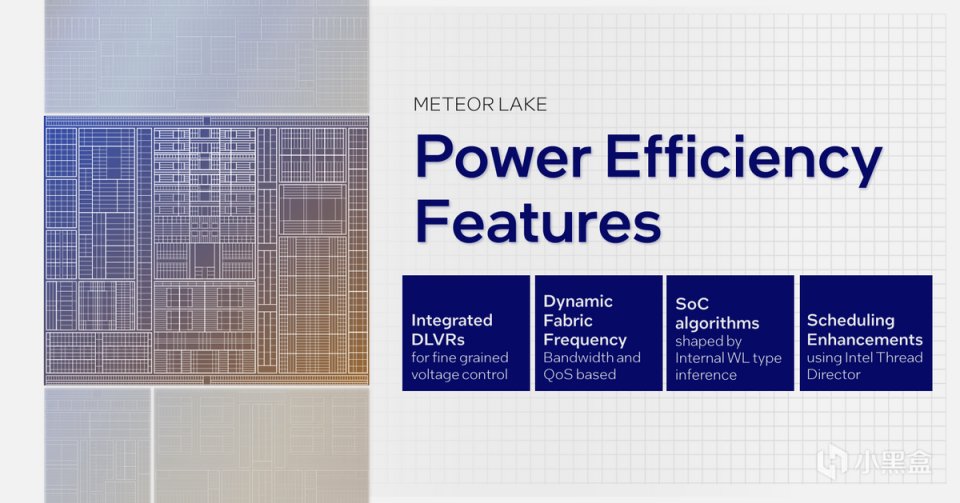 METEOR LAKE

Power Efficiency Features

Integrated DLVRs
for fine grained voltage control

Dynamic Fabric Frequency
Bandwidth and QoS based

SoC algorithms
shaped by Internal WL type inference

Scheduling Enhancements
using Intel Thread Director

小黑盒